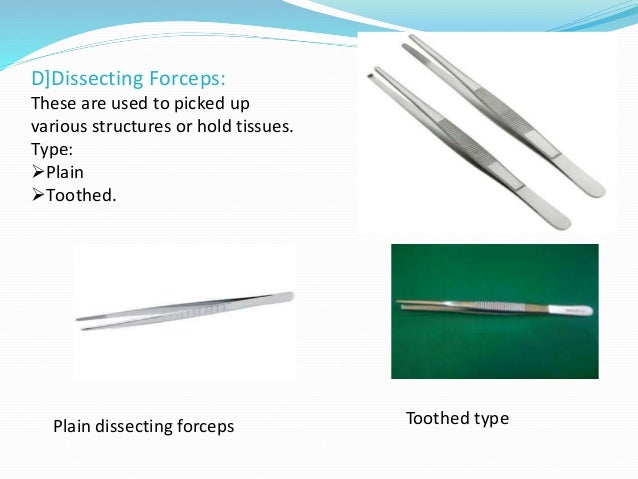 D]Dissecting Forceps:
These are used to picked up various structures or hold tissues.
Type:
➢Plain
➢Toothed.

Plain dissecting forceps

Toothed type